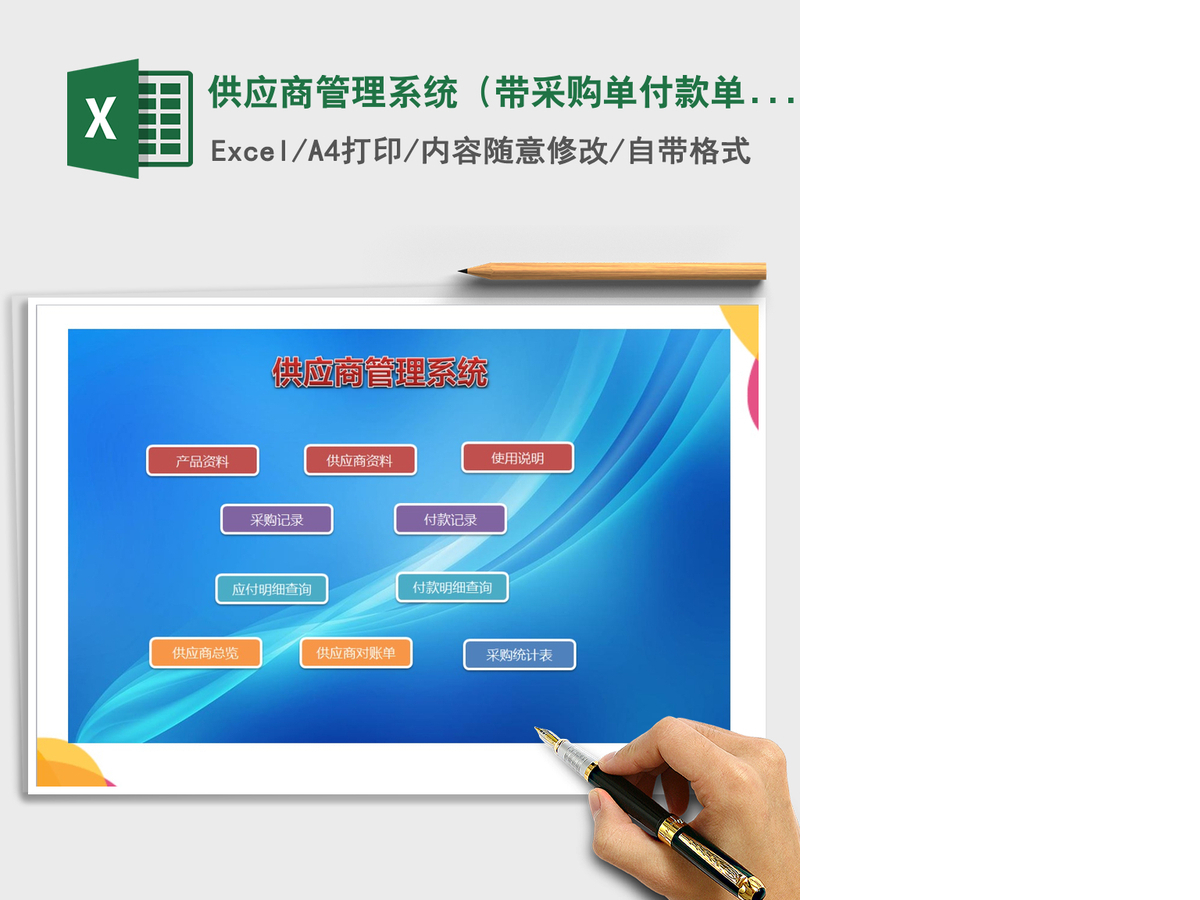 X

供应商管理系统（带采购单付款单...

Excel/A4打印/内容随意修改/自带格式

供应商管理系统

产品资料

供应商资料

使用说明

采购记录

付款记录

应付明细查询

付款明细查询

供应商总览

供应商对账单

采购统计表